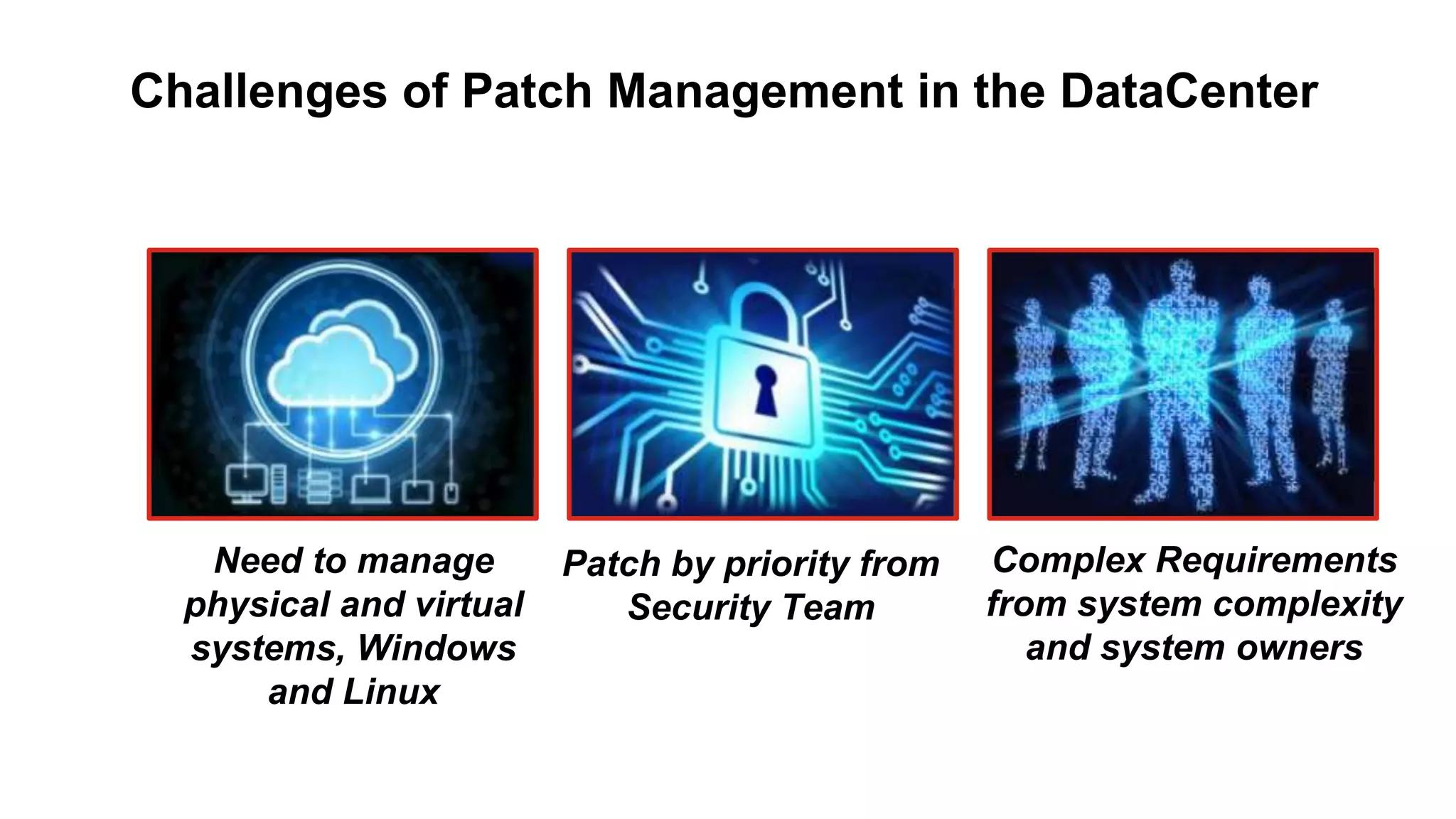 Challenges of Patch Management in the DataCenter

Need to manage physical and virtual systems, Windows and Linux

Patch by priority from Security Team

Complex Requirements from system complexity and system owners